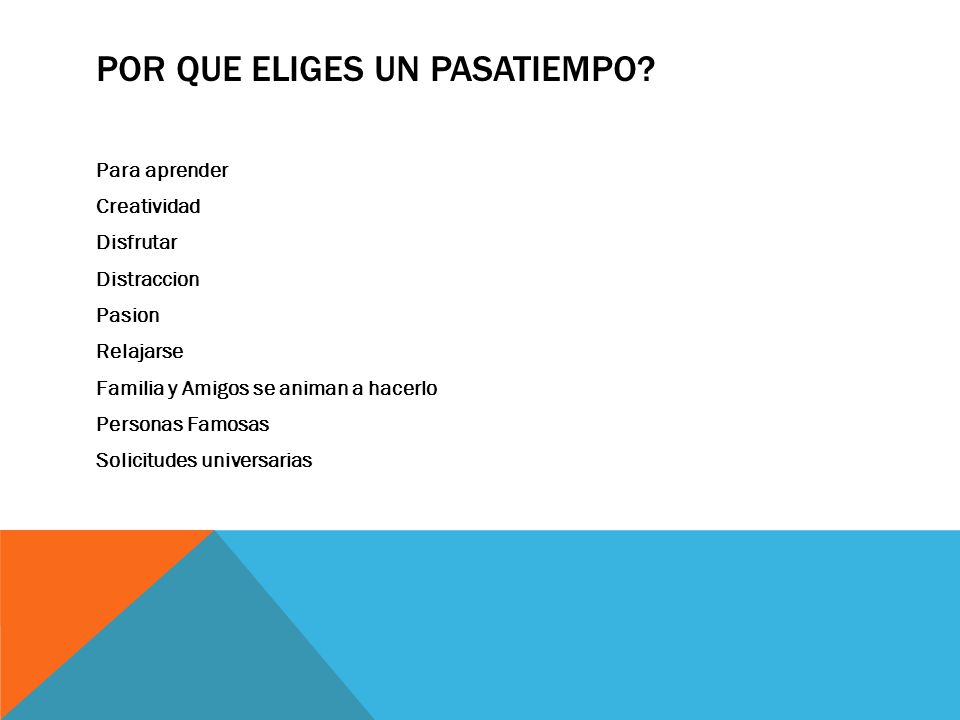 POR QUE ELIGES UN PASATIEMPO?

Para aprender
Creatividad
Disfrutar
Distraccion
Pasion
Relajarse
Familia y Amigos se animan a hacerlo
Personas Famosas
Solicitudes universarias